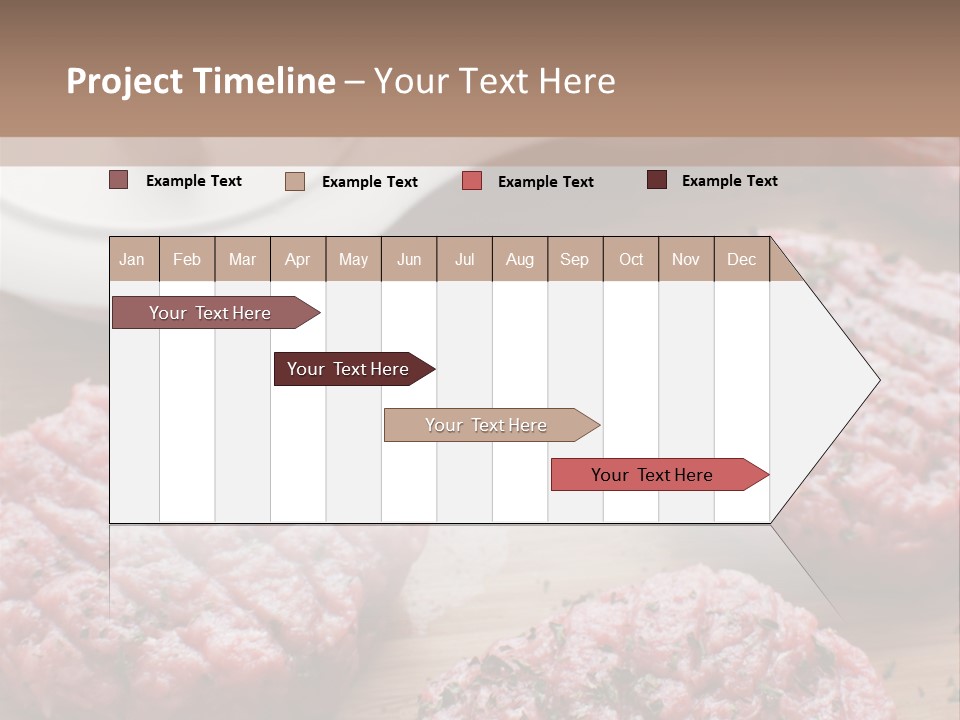 Project Timeline – Your Text Here

Example Text Example Text Example Text Example Text

| Jan | Feb | Mar | Apr | May | Jun | Jul | Aug | Sep | Oct | Nov | Dec |
|---|---|---|---|---|---|---|---|---|---|---|---|

Your Text Here

Your Text Here

Your Text Here

Your Text Here